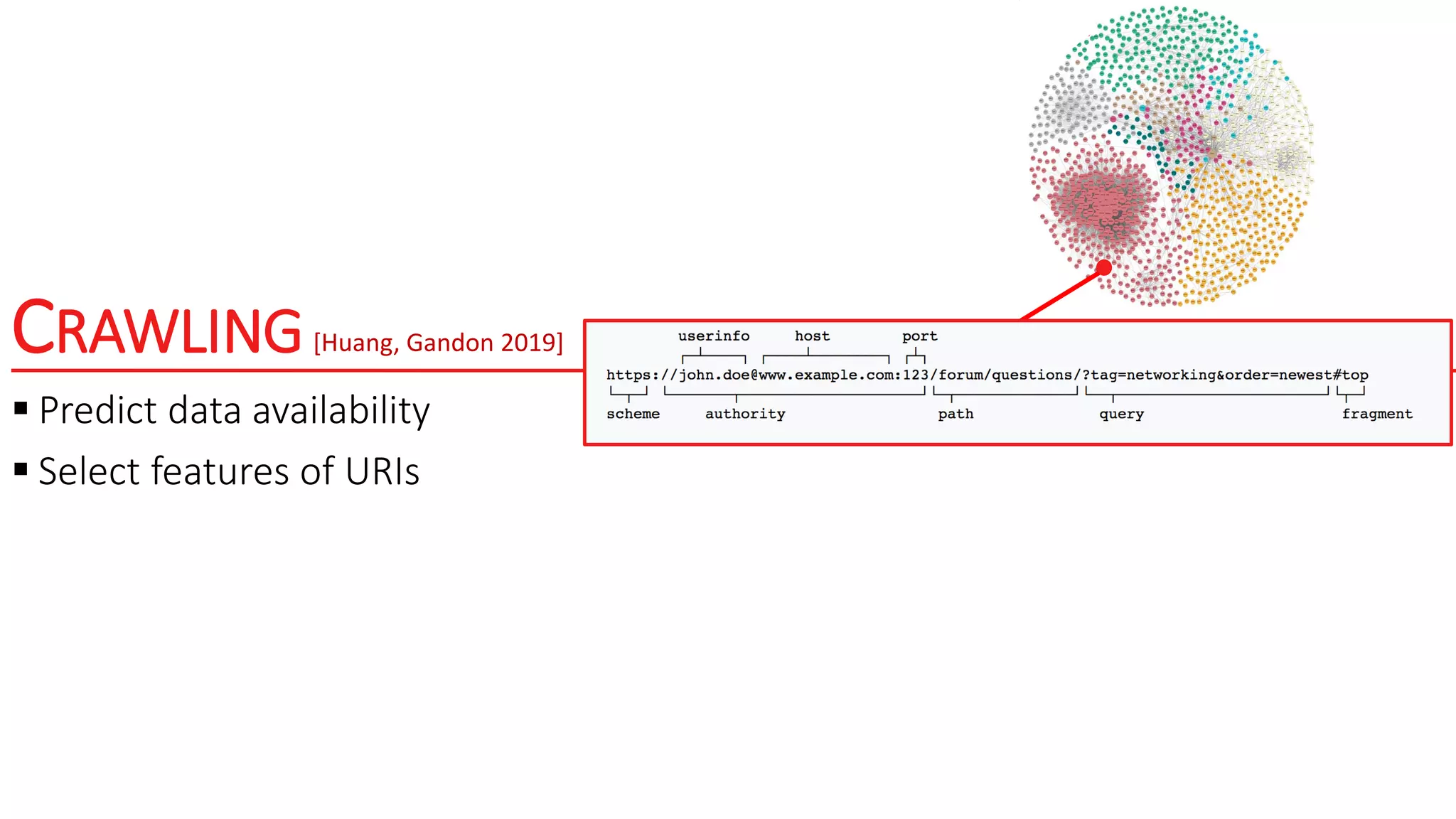 CRAWLING [Huang, Gandon 2019]

▪ Predict data availability

▪ Select features of URIs

userinfo host port

https://john.doe@www.example.com:123/forum/questions/?tag=networking&order=newest#top

scheme authority path query fragment